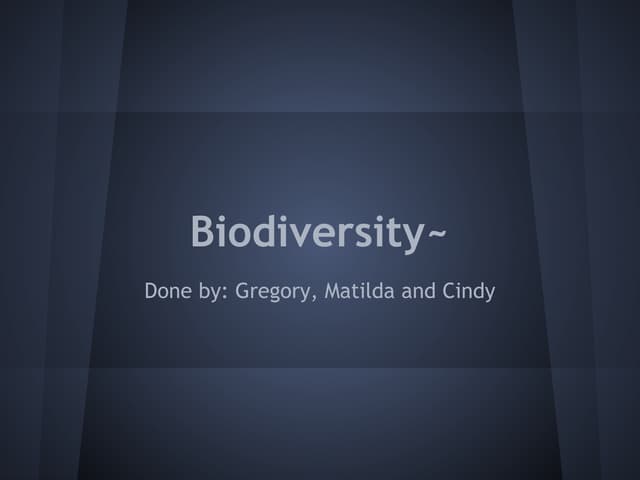 Biodiversity~

Done by: Gregory, Matilda and Cindy